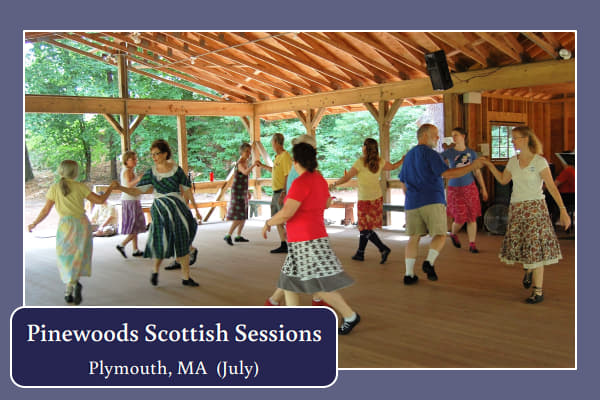 Pinewoods Scottish Sessions

Plymouth, MA (July)